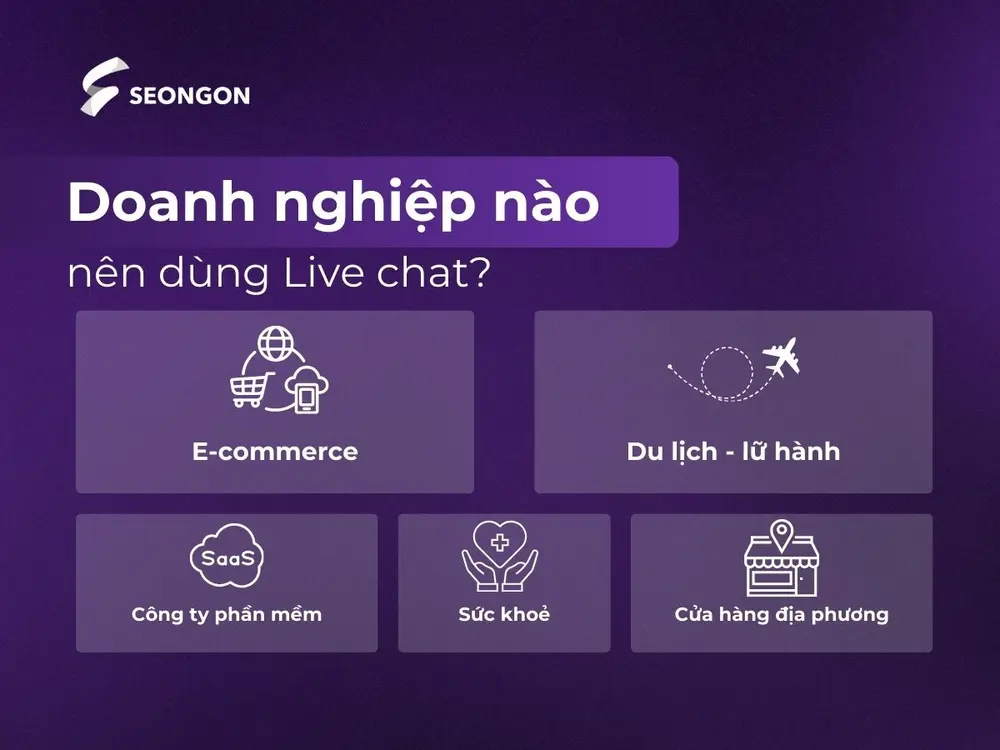 SEONGON

Doanh nghiệp nào nên dùng Live chat?

E-commerce

Du lịch - lữ hành

SaaS

Công ty phần mềm

Sức khoẻ

Cửa hàng địa phương